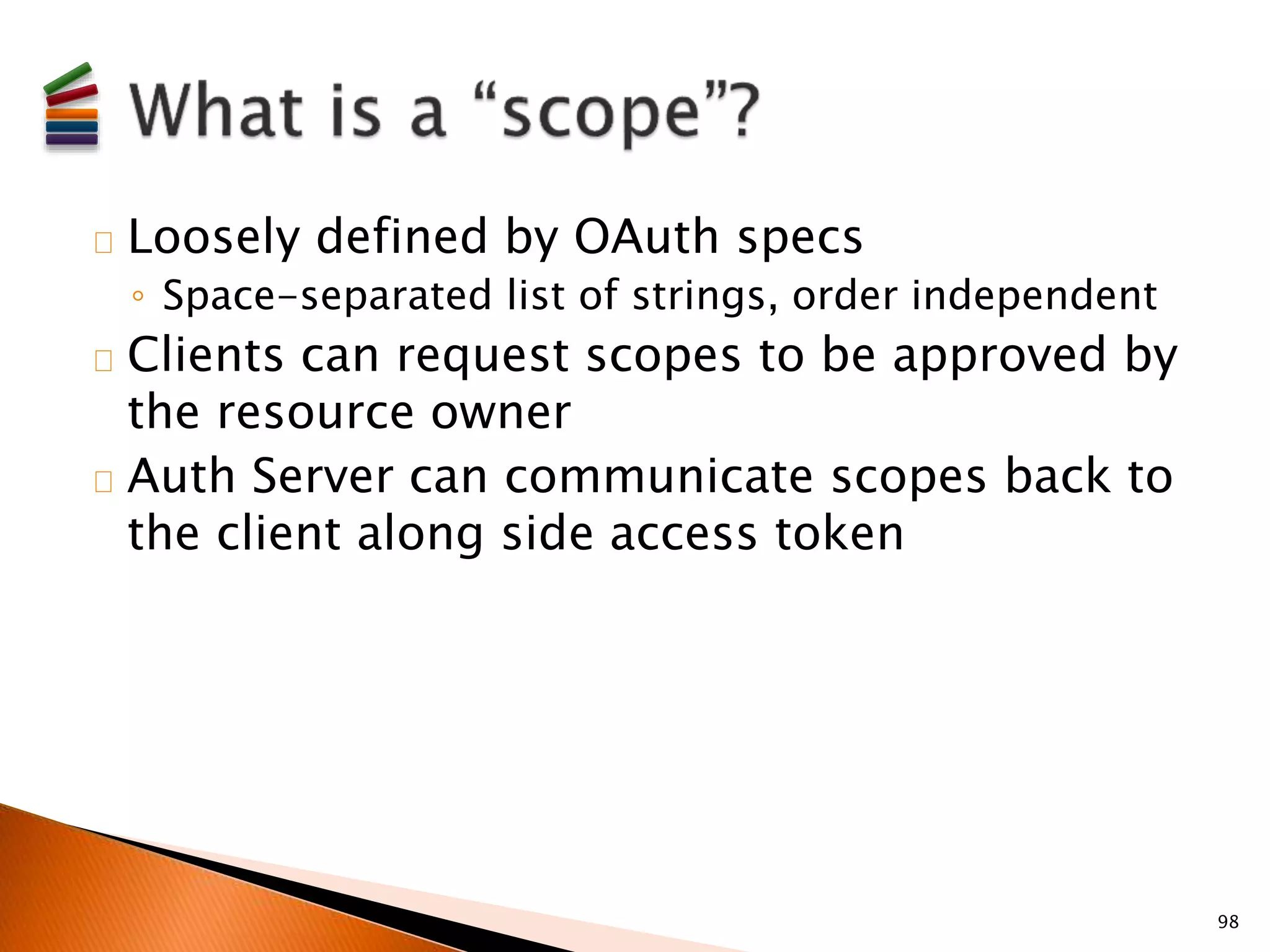 What is a “scope”?

Loosely defined by OAuth specs

◦ Space-separated list of strings, order independent

Clients can request scopes to be approved by the resource owner

Auth Server can communicate scopes back to the client along side access token

98